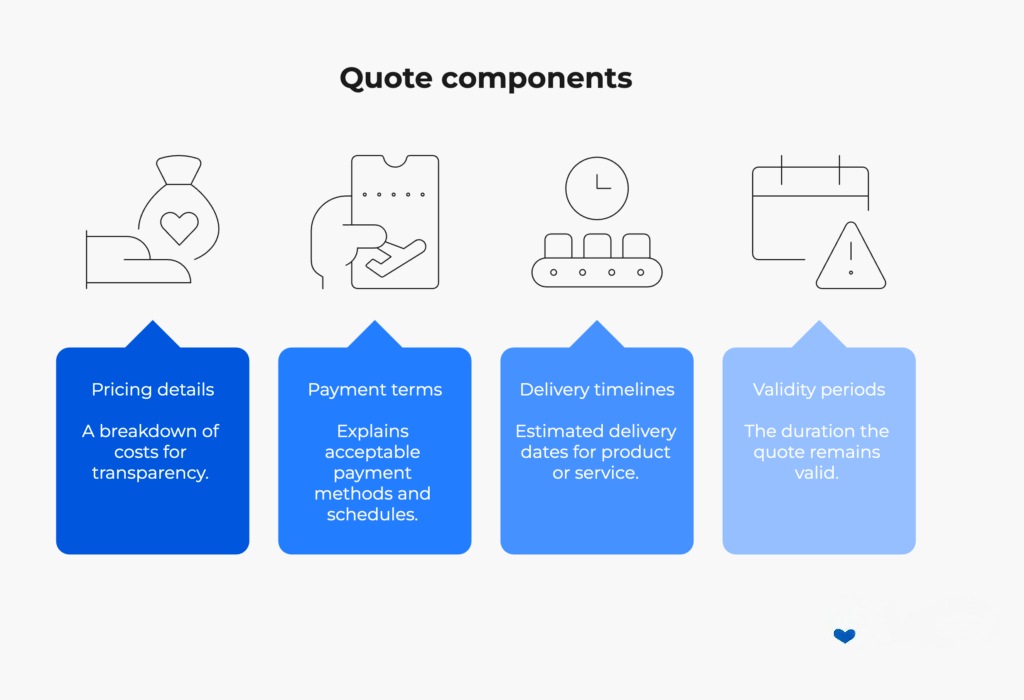 Quote components

Pricing details

A breakdown of costs for transparency.

Payment terms

Explains acceptable payment methods and schedules.

Delivery timelines

Estimated delivery dates for product or service.

Validity periods

The duration the quote remains valid.